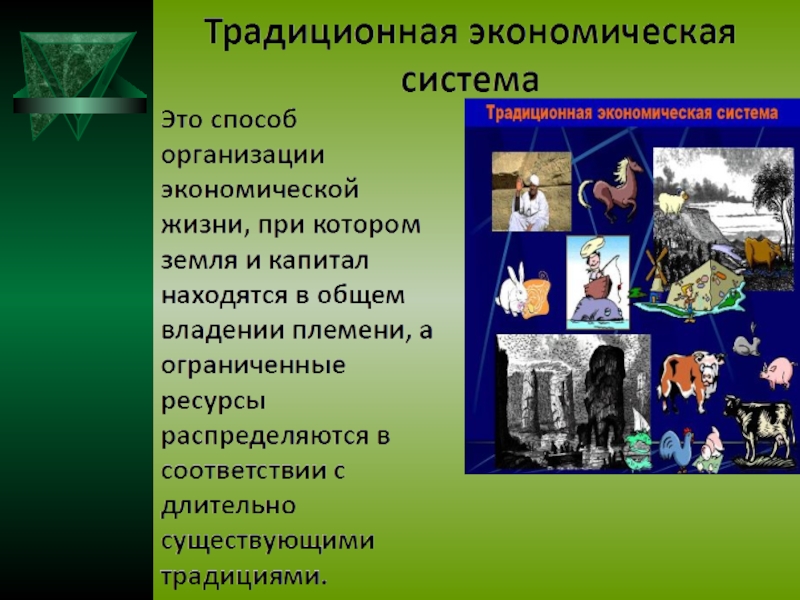 Традиционная экономическая система

Это способ организации экономической жизни, при котором земля и капитал находятся в общем владении племени, а ограниченные ресурсы распределяются в соответствии с длительно существующими традициями.

Традиционная экономическая система